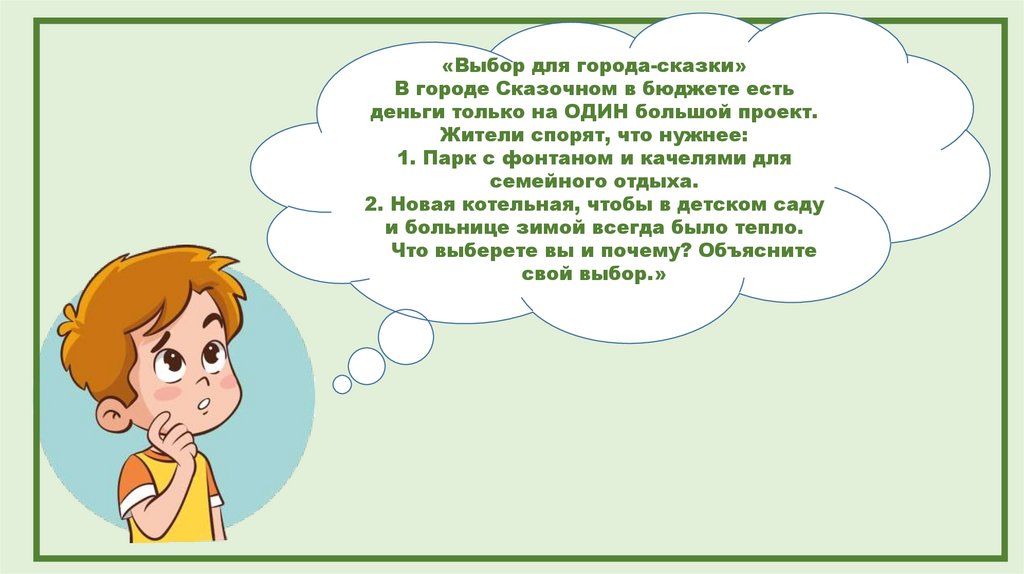 «Выбор для города-сказки»
В городе Сказочном в бюджете есть деньги только на ОДИН большой проект.
Жители спорят, что нужнее:
1. Парк с фонтаном и качелями для семейного отдыха.
2. Новая котельная, чтобы в детском саду и больнице зимой всегда было тепло.
Что выберете вы и почему? Объясните свой выбор.»